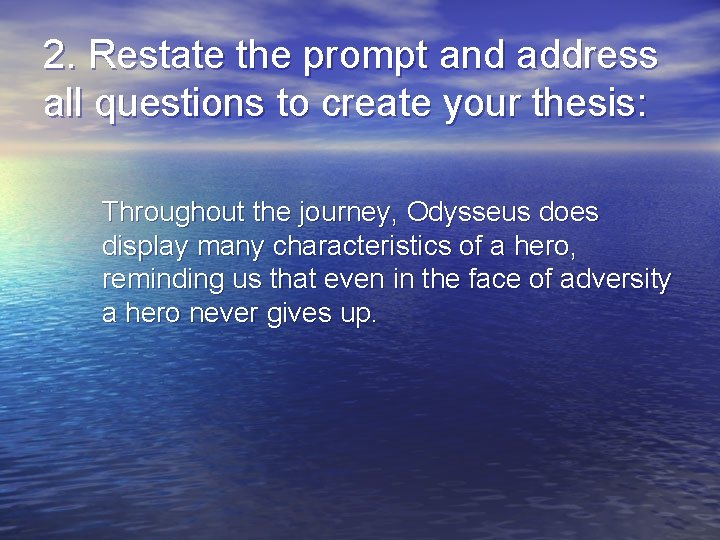 2. Restate the prompt and address all questions to create your thesis:

Throughout the journey, Odysseus does display many characteristics of a hero, reminding us that even in the face of adversity a hero never gives up.